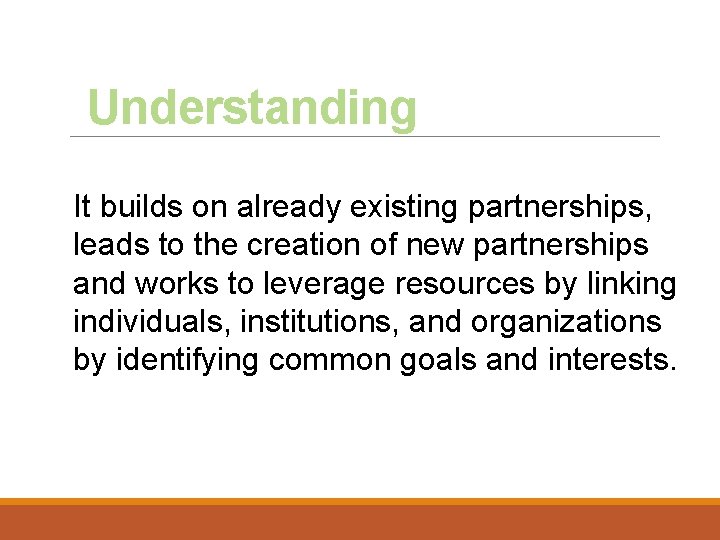 Understanding

It builds on already existing partnerships, leads to the creation of new partnerships and works to leverage resources by linking individuals, institutions, and organizations by identifying common goals and interests.